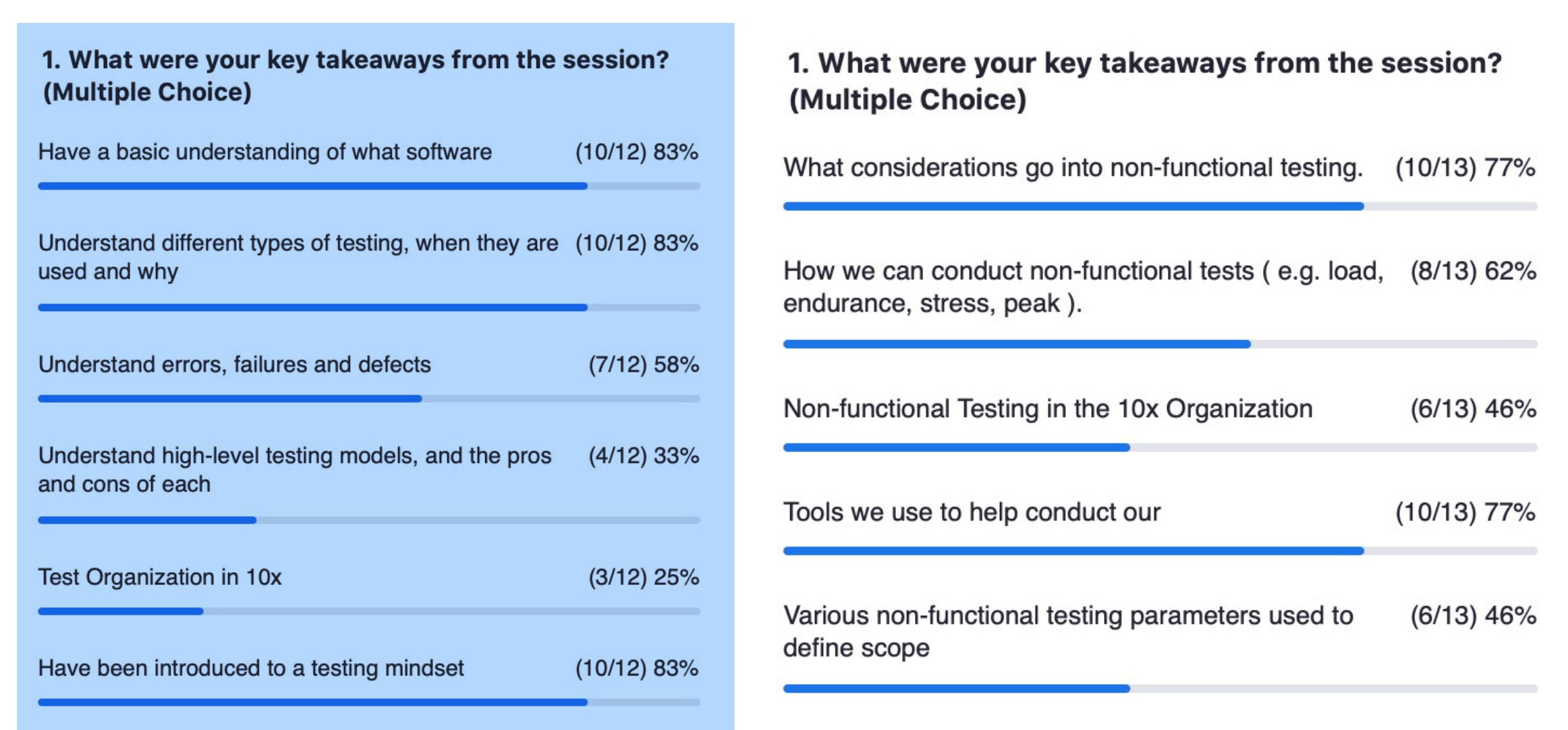 1. What were your key takeaways from the session? (Multiple Choice)

Have a basic understanding of what software (10/12) 83%

Understand different types of testing, when they are used and why (10/12) 83%

Understand errors, failures and defects (7/12) 58%

Understand high-level testing models, and the pros and cons of each (4/12) 33%

Test Organization in 10x (3/12) 25%

Have been introduced to a testing mindset (10/12) 83%

1. What were your key takeaways from the session? (Multiple Choice)

What considerations go into non-functional testing. (10/13) 77%

How we can conduct non-functional tests ( e.g. load, endurance, stress, peak ). (8/13) 62%

Non-functional Testing in the 10x Organization (6/13) 46%

Tools we use to help conduct our (10/13) 77%

Various non-functional testing parameters used to define scope (6/13) 46%